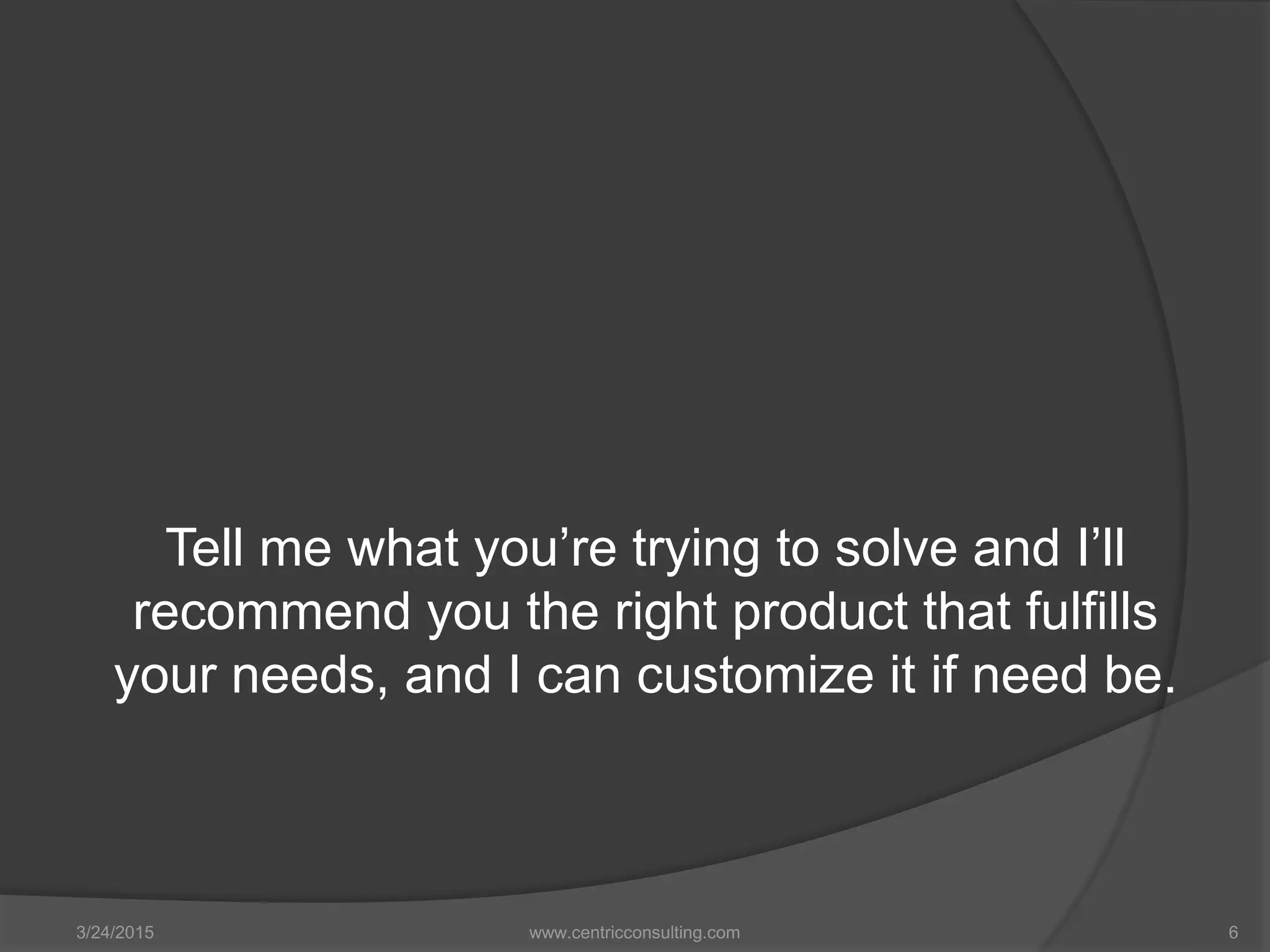 Tell me what you’re trying to solve and I’ll recommend you the right product that fulfills your needs, and I can customize it if need be.

3/24/2015

www.centricconsulting.com

6